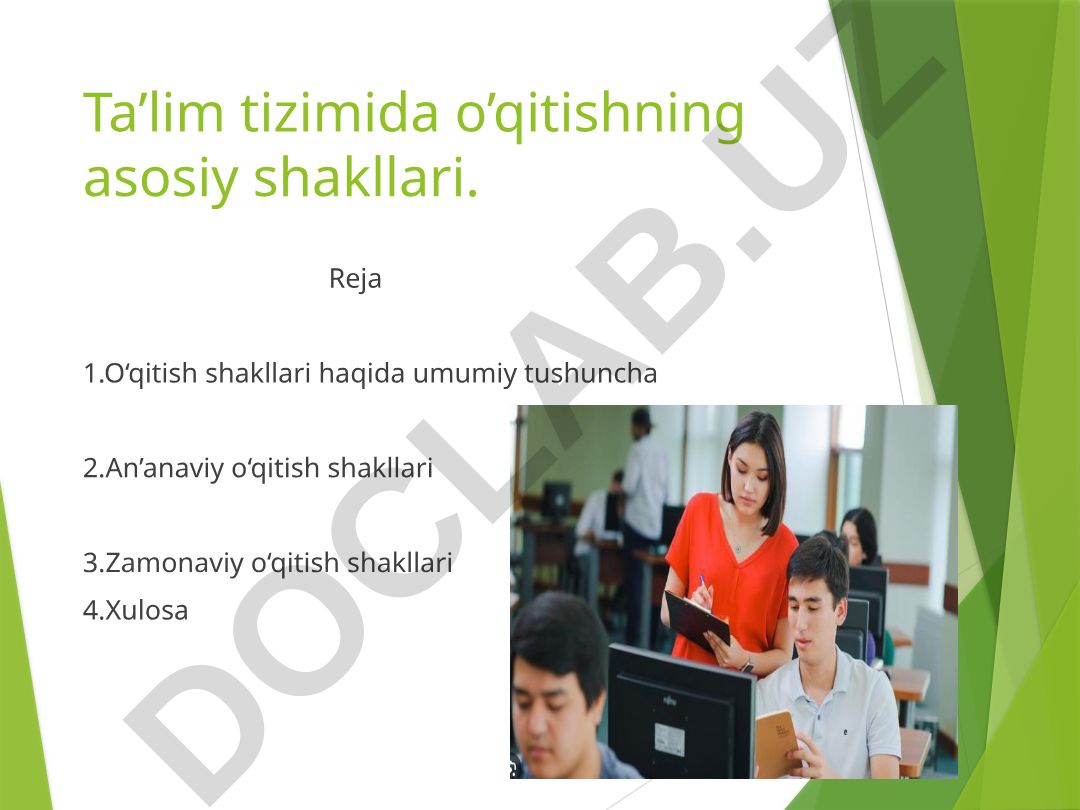 Ta’lim tizimida o’qitishning asosiy shakllari.

Reja

1.O‘qitish shakllari haqida umumiy tushuncha

2.An’anaviy o‘qitish shakllari

3.Zamonaviy o‘qitish shakllari

4.Xulosa

DOCLAB.UZ